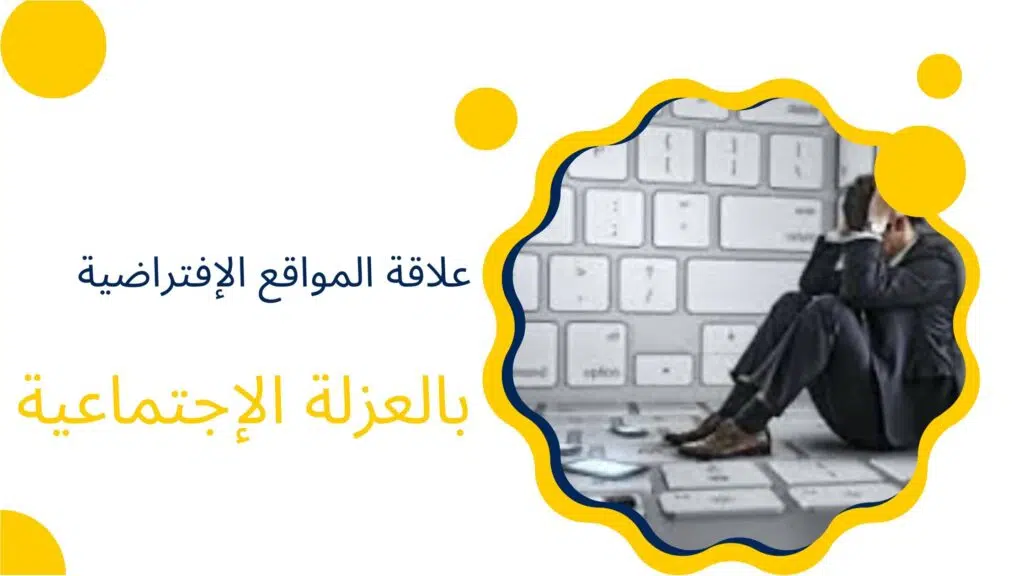 علاقة المواقع الإفتراضية

بالعزلة الإجتماعية

option